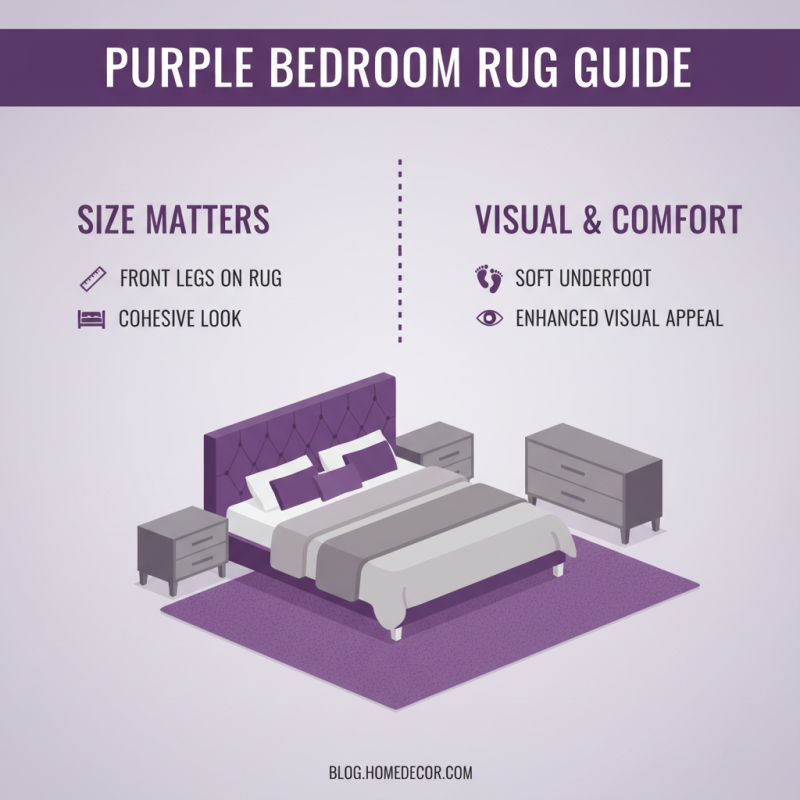 PURPLE BEDROOM RUG GUIDE

SIZE MATTERS

FRONT LEGS ON RUG

COHESIVE LOOK

VISUAL & COMFORT

SOFT UNDERFOOT

ENHANCED VISUAL APPEAL

BLOG.HOMEDECOR.COM